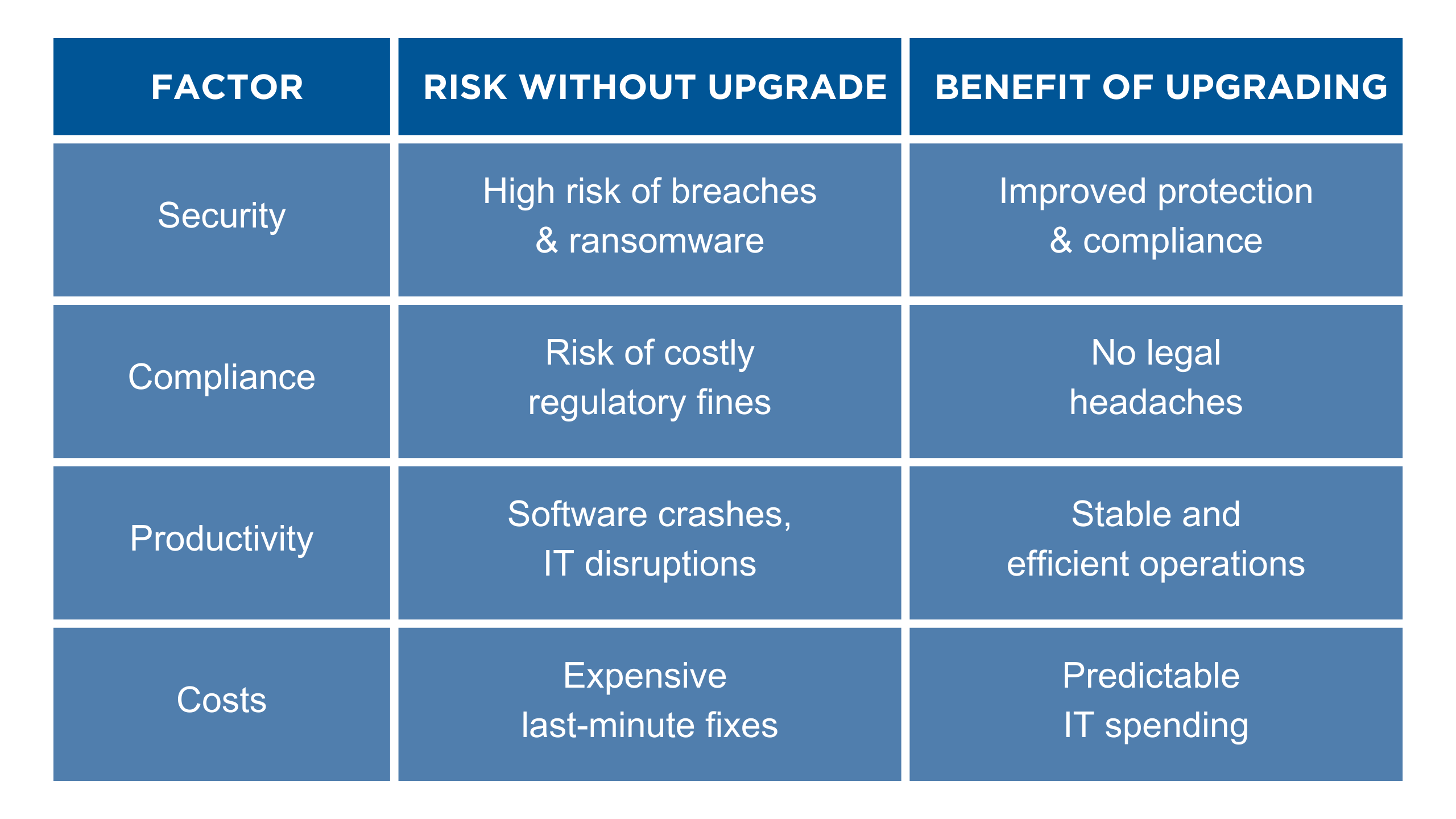 | FACTOR | RISK WITHOUT UPGRADE | BENEFIT OF UPGRADING |
|---|---|---|
| Security | High risk of breaches & ransomware | Improved protection & compliance |
| Compliance | Risk of costly regulatory fines | No legal headaches |
| Productivity | Software crashes, IT disruptions | Stable and efficient operations |
| Costs | Expensive last-minute fixes | Predictable IT spending |